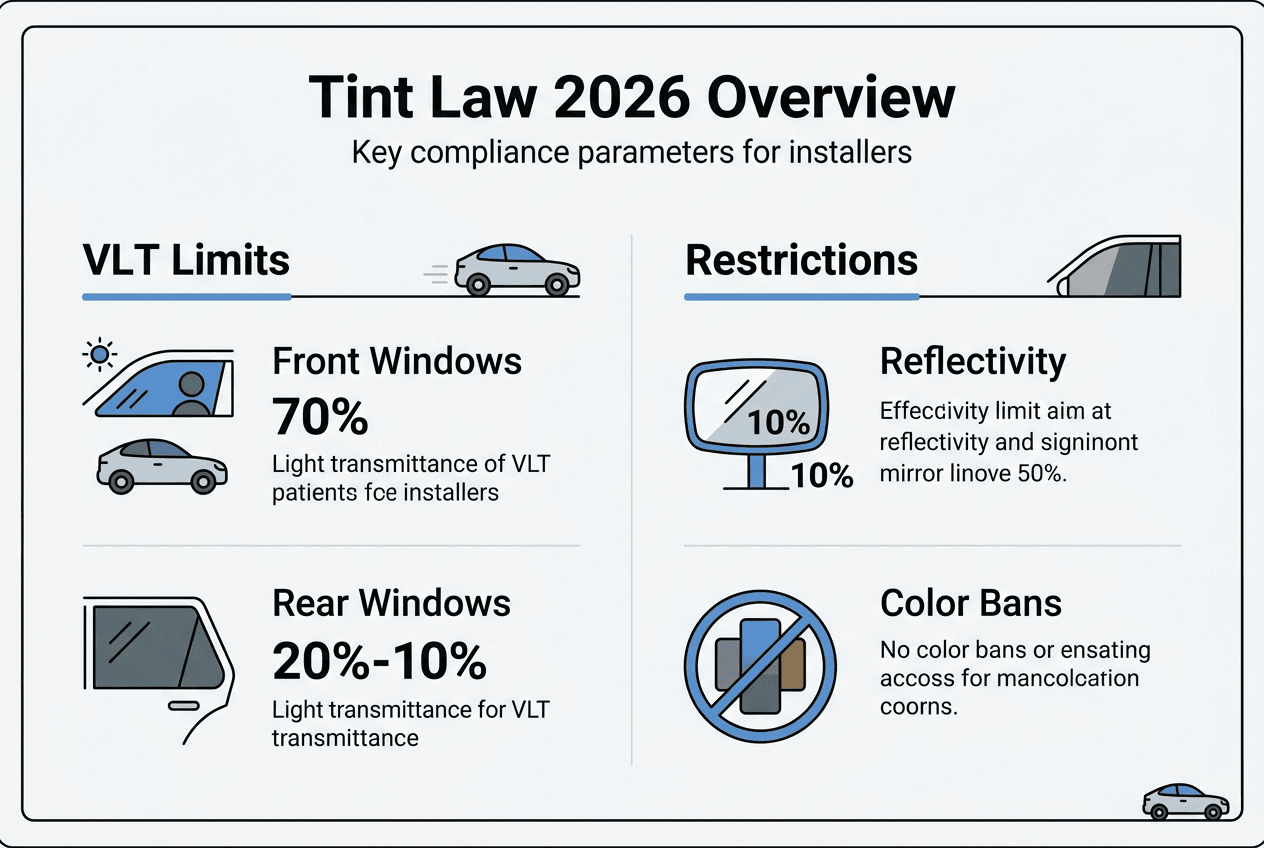 Tint Law 2026 Overview

Key compliance parameters for installers

VLT Limits

Front Windows

70%

Light transmittance of VLT patients fce installers

Rear Windows

20%-10%

Light transmittance for VLT transmittance

Restrictions

10%

10%

Reflectivity

Effecdivity limit aim at reflectivity and signinont mirror linove 50%.

Color Bans

No color bans or ensating accoss for mancolcation coorns.